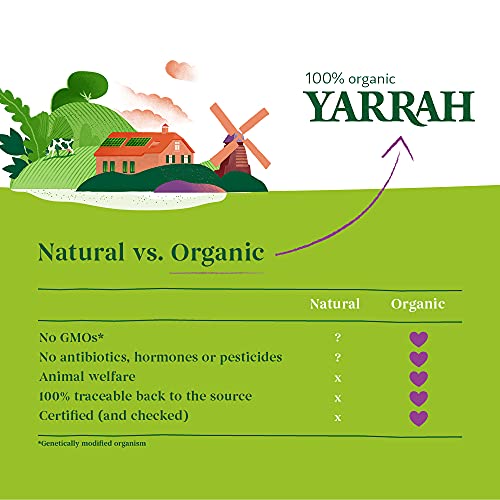 100% organic
YARRAH

Natural vs. Organic

| | Natural | Organic |
|---|---|---|
| No GMOs* | ? | ♥ |
| No antibiotics, hormones or pesticides | ? | ♥ |
| Animal welfare | x | ♥ |
| 100% traceable back to the source | x | ♥ |
| Certified (and checked) | x | ♥ |

*Genetically modified organism